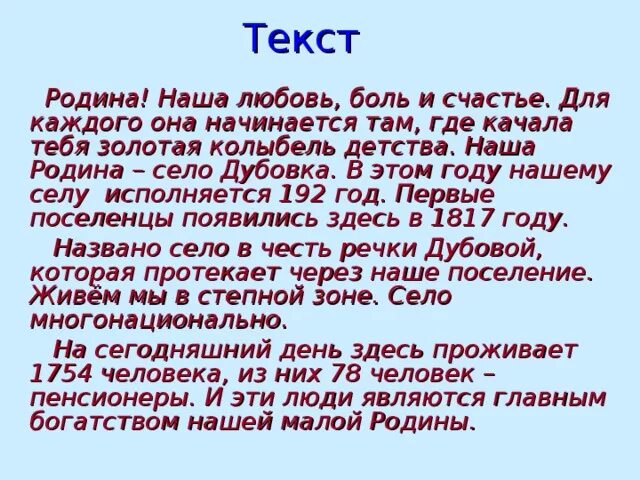 Текст

Родина! Наша любовь, боль и счастье. Для каждого она начинается там, где качала тебя золотая колыбель детства. Наша Родина – село Дубовка. В этом году нашему селу исполняется 192 год. Первые поселенцы появились здесь в 1817 году.

Названо село в честь речки Дубовой, которая протекает через наше поселение. Живём мы в степной зоне. Село многонационально.

На сегодняшний день здесь проживает 1754 человека, из них 78 человек – пенсионеры. И эти люди являются главным богатством нашей малой Родины.